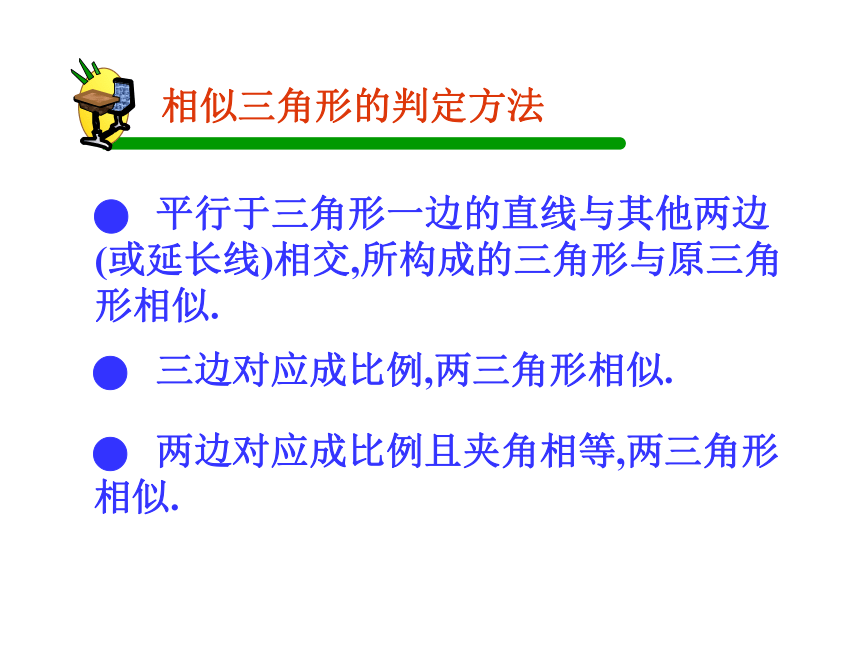 相似三角形的判定方法

● 平行于三角形一边的直线与其他两边(或延长线)相交,所构成的三角形与原三角形相似.

● 三边对应成比例,两三角形相似.

● 两边对应成比例且夹角相等,两三角形相似.